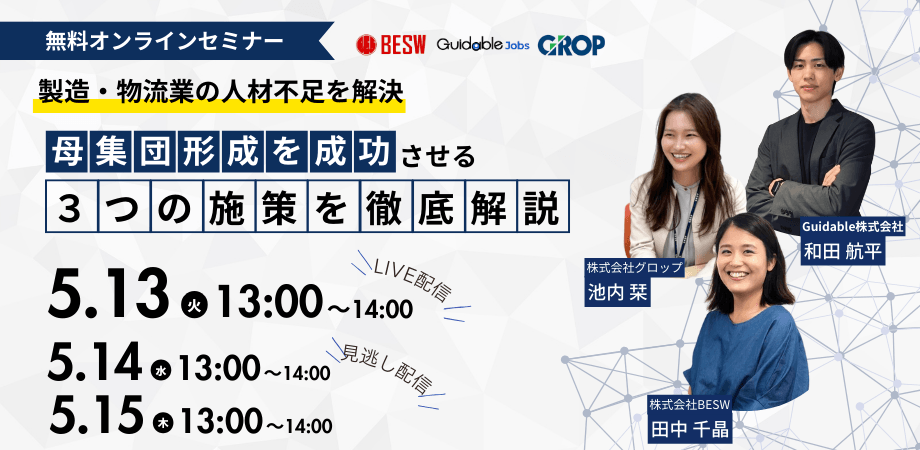 無料オンラインセミナー

BESW Guidable Jobs GROP

製造・物流業の人材不足を解決

母集団形成を成功させる
３つの施策を徹底解説

5.13 火 13:00～14:00
LIVE配信

5.14 水 13:00～14:00
5.15 木 13:00～14:00
見逃し配信

株式会社グロップ
池内 栞

Guidable株式会社
和田 航平

株式会社BESW
田中 千晶